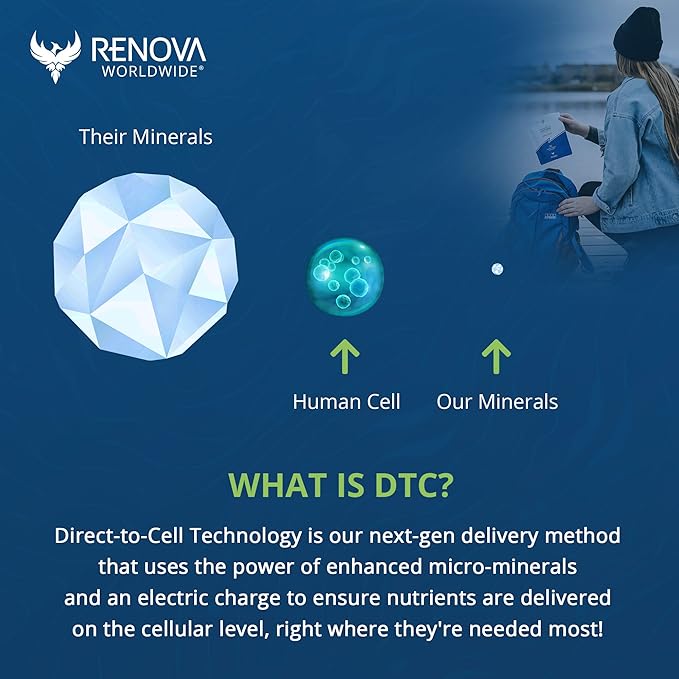 RENOVA WORLDWIDE®

Their Minerals

Human Cell

Our Minerals

WHAT IS DTC?

Direct-to-Cell Technology is our next-gen delivery method that uses the power of enhanced micro-minerals and an electric charge to ensure nutrients are delivered on the cellular level, right where they're needed most!